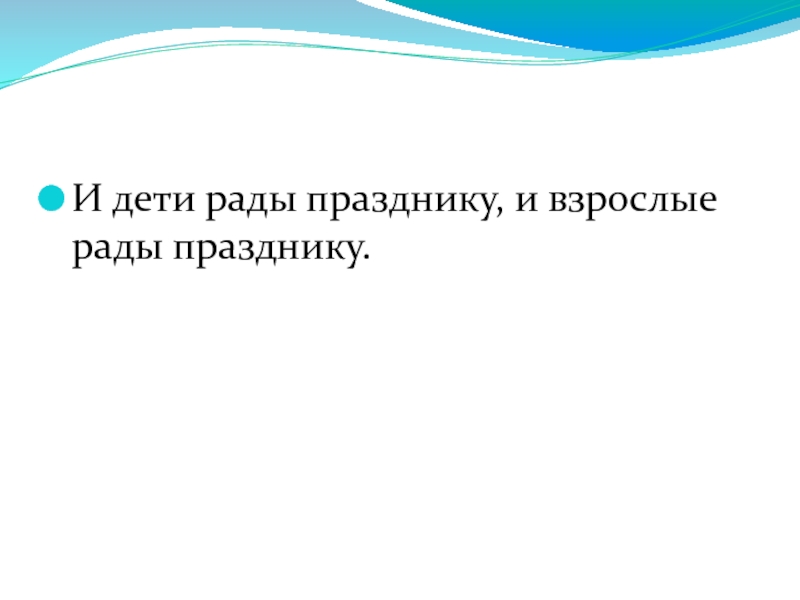 И дети рады празднику, и взрослые рады празднику.